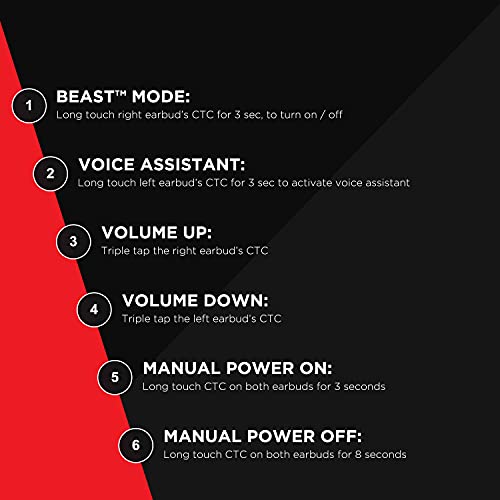 1 BEAST™ MODE:
Long touch right earbud's CTC for 3 sec, to turn on / off

2 VOICE ASSISTANT:
Long touch left earbud's CTC for 3 sec to activate voice assistant

3 VOLUME UP:
Triple tap the right earbud's CTC

4 VOLUME DOWN:
Triple tap the left earbud's CTC

5 MANUAL POWER ON:
Long touch CTC on both earbuds for 3 seconds

6 MANUAL POWER OFF:
Long touch CTC on both earbuds for 8 seconds